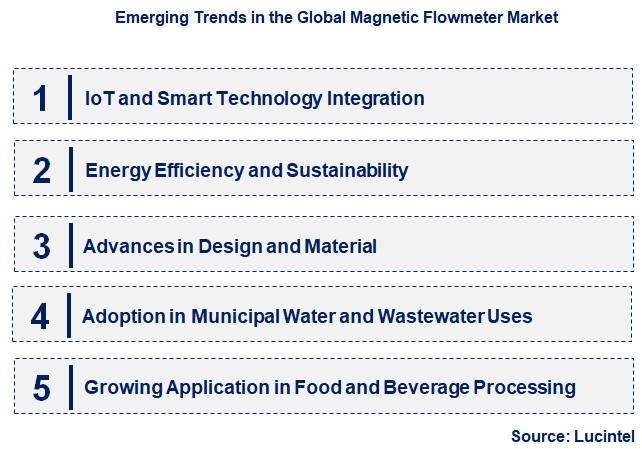 Emerging Trends in the Global Magnetic Flowmeter Market

1 IoT and Smart Technology Integration

2 Energy Efficiency and Sustainability

3 Advances in Design and Material

4 Adoption in Municipal Water and Wastewater Uses

5 Growing Application in Food and Beverage Processing

Source: Lucintel